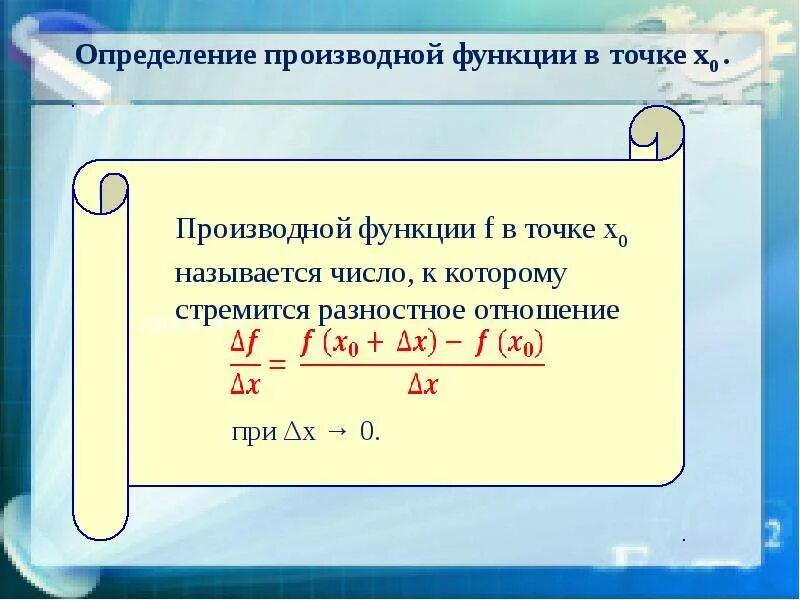 Определение производной функции в точке $x_0$.

Производной функции f в точке $x_0$ называется число, к которому стремится разностное отношение

$\frac{\Delta f}{\Delta x} = \frac{f(x_0 + \Delta x) - f(x_0)}{\Delta x}$

при $\Delta x \to 0$.